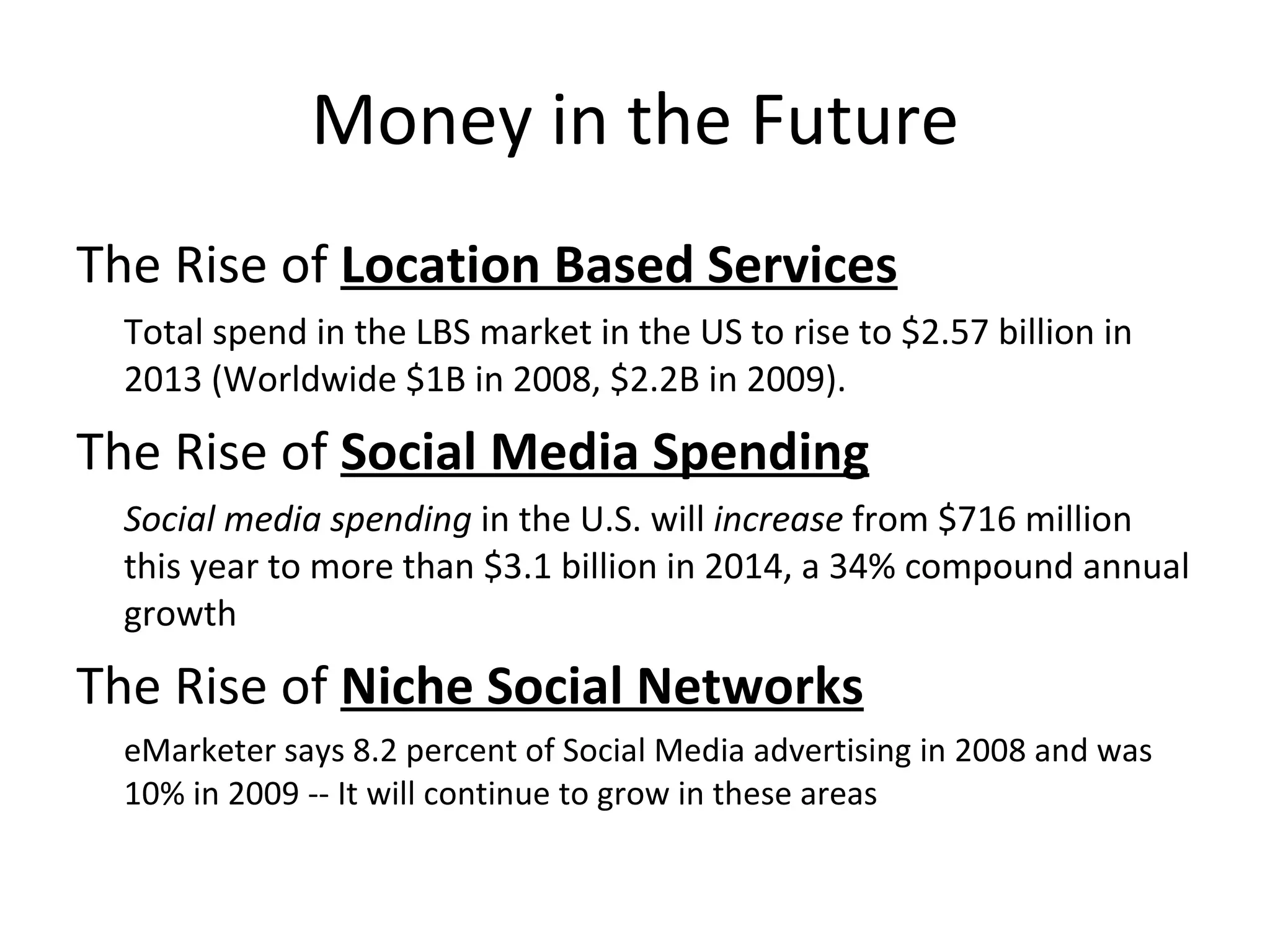 Money in the Future

The Rise of Location Based Services

Total spend in the LBS market in the US to rise to \$2.57 billion in 2013 (Worldwide \$1B in 2008, \$2.2B in 2009).

The Rise of Social Media Spending

Social media spending in the U.S. will increase from \$716 million this year to more than \$3.1 billion in 2014, a 34% compound annual growth

The Rise of Niche Social Networks

eMarketer says 8.2 percent of Social Media advertising in 2008 and was 10% in 2009 -- It will continue to grow in these areas